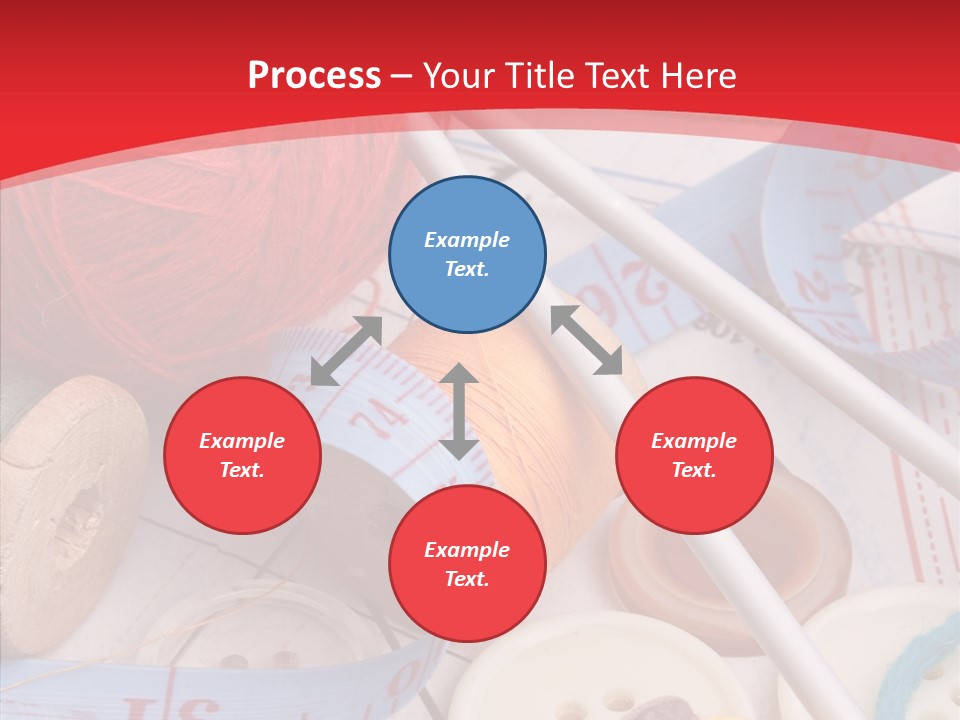 Process – Your Title Text Here

Example Text.

Example Text.

Example Text.

Example Text.